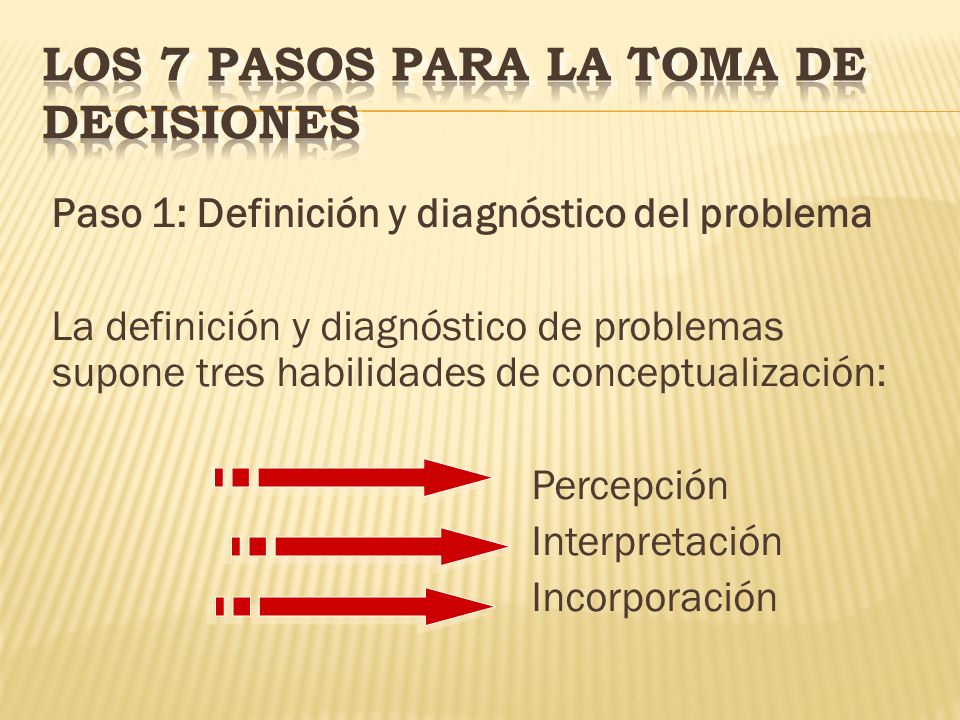 LOS 7 PASOS PARA LA TOMA DE DECISIONES

Paso 1: Definición y diagnóstico del problema

La definición y diagnóstico de problemas supone tres habilidades de conceptualización:

Percepción
Interpretación
Incorporación